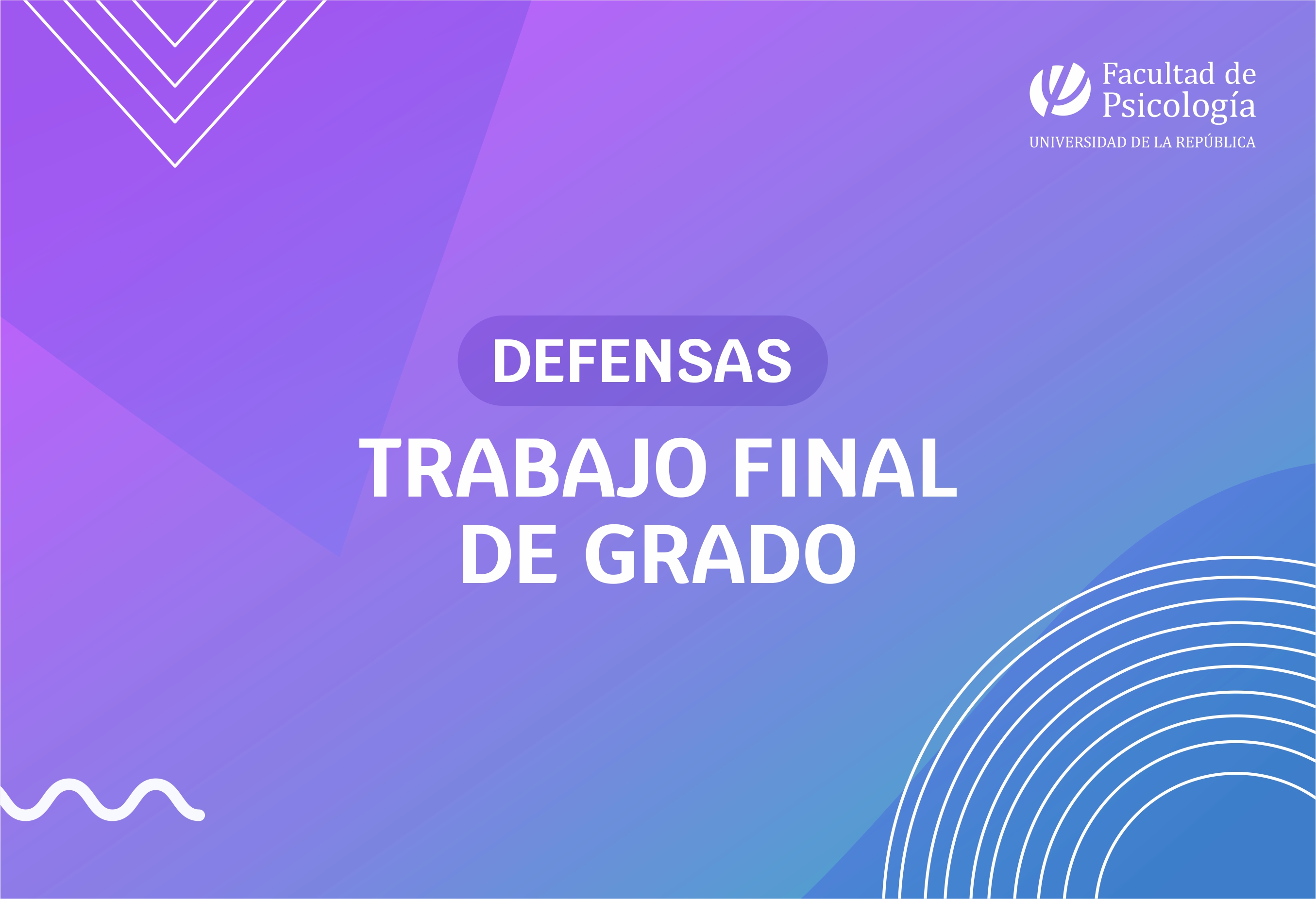 Facultad de Psicología
UNIVERSIDAD DE LA REPÚBLICA

DEFENSAS

TRABAJO FINAL DE GRADO